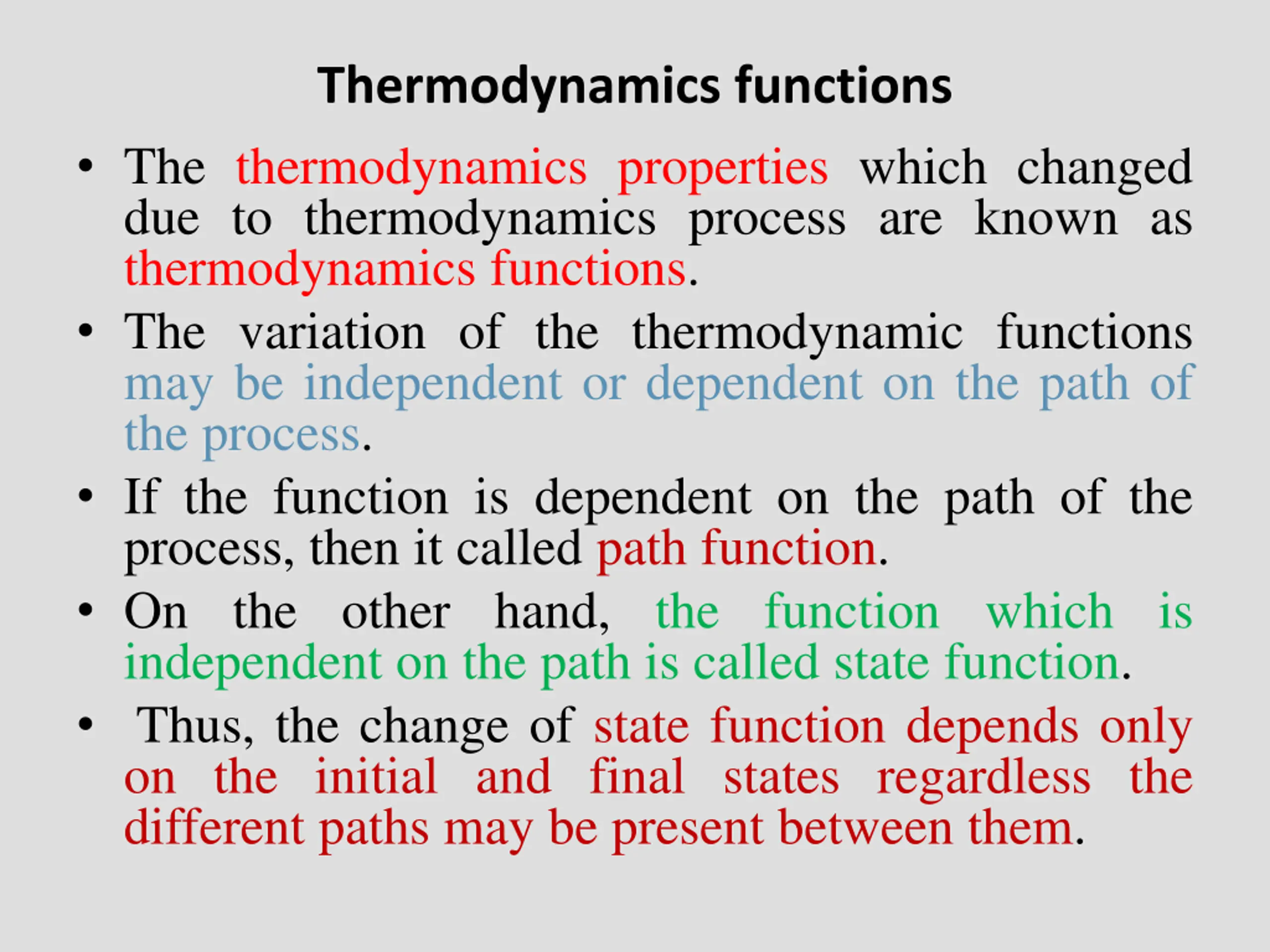 Thermodynamics functions

• The thermodynamics properties which changed due to thermodynamics process are known as thermodynamics functions.

• The variation of the thermodynamic functions may be independent or dependent on the path of the process.

• If the function is dependent on the path of the process, then it called path function.

• On the other hand, the function which is independent on the path is called state function.

• Thus, the change of state function depends only on the initial and final states regardless the different paths may be present between them.